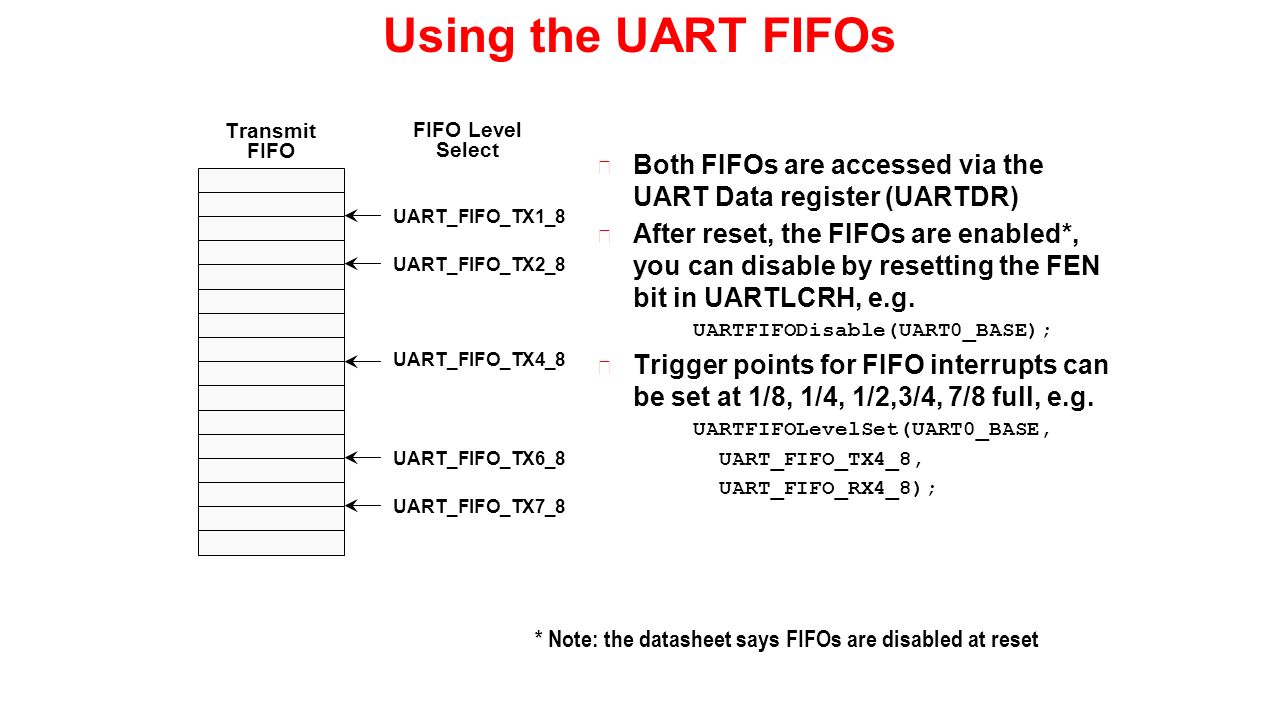 Using the UART FIFOs

Transmit FIFO

FIFO Level Select

UART_FIFO_TX1_8

UART_FIFO_TX2_8

UART_FIFO_TX4_8

UART_FIFO_TX6_8

UART_FIFO_TX7_8

Both FIFOs are accessed via the UART Data register (UARTDR)

After reset, the FIFOs are enabled*, you can disable by resetting the FEN bit in UARTLCRH, e.g.

UARTFIFODisable(UART0_BASE);

Trigger points for FIFO interrupts can be set at 1/8, 1/4, 1/2,3/4, 7/8 full, e.g.

UARTFIFOLevelSet(UART0_BASE,
UART_FIFO_TX4_8,
UART_FIFO_RX4_8);

* Note: the datasheet says FIFOs are disabled at reset